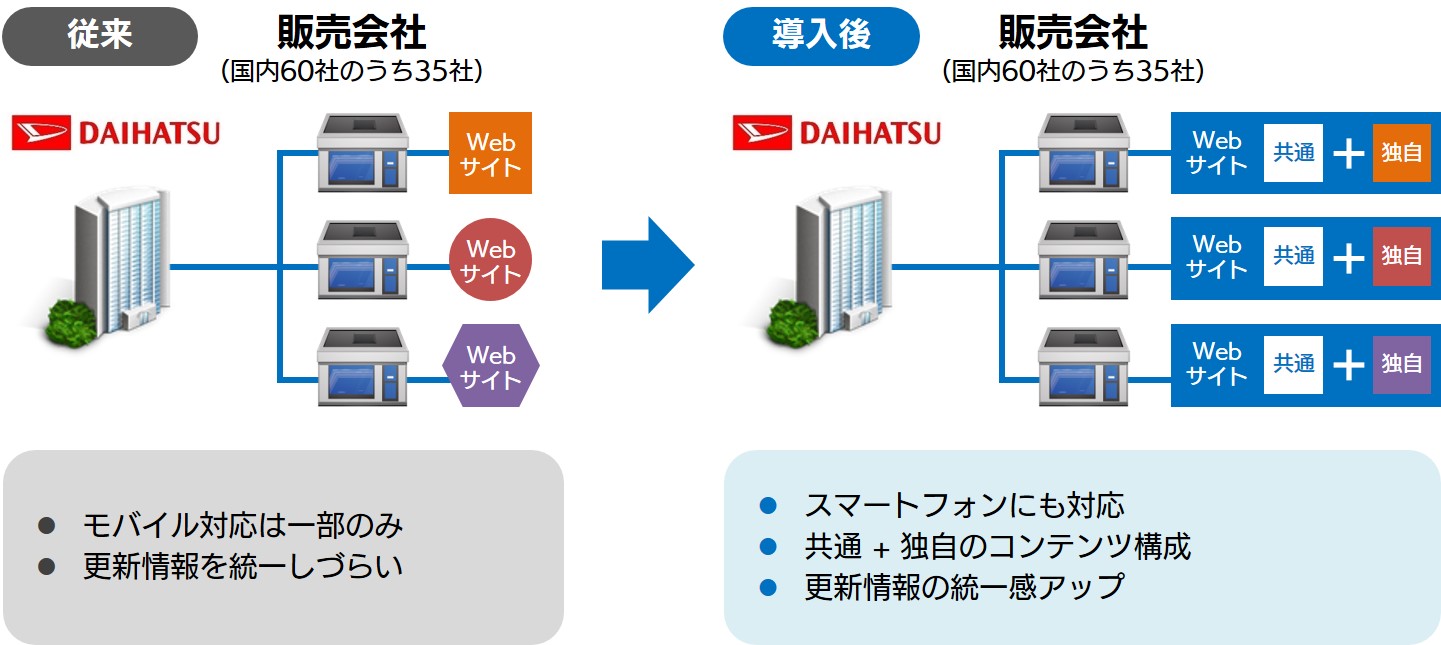 従来

販売会社
(国内60社のうち35社)

DAIHATSU

Web
サイト

Web
サイト

Web
サイト

● モバイル対応は一部のみ
● 更新情報を統一しづらい

導入後

販売会社
(国内60社のうち35社)

DAIHATSU

Web
サイト
共通 + 独自

Web
サイト
共通 + 独自

Web
サイト
共通 + 独自

● スマートフォンにも対応
● 共通 + 独自のコンテンツ構成
● 更新情報の統一感アップ